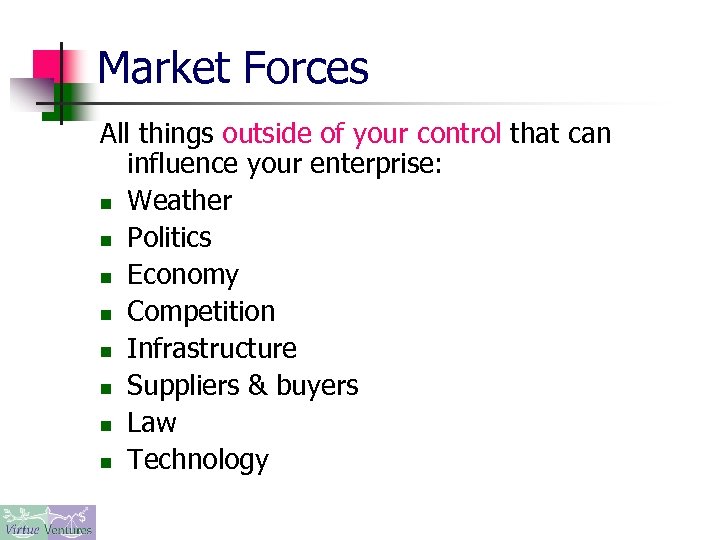 Market Forces

All things outside of your control that can influence your enterprise:

- Weather
- Politics
- Economy
- Competition
- Infrastructure
- Suppliers & buyers
- Law
- Technology

Virtue Ventures